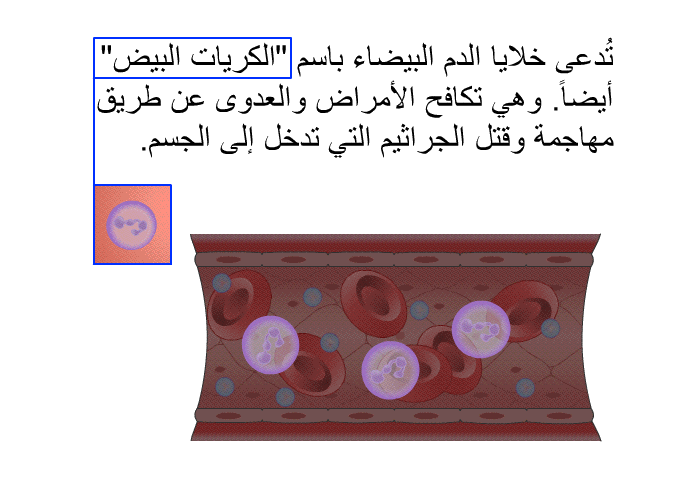 تُدعى خلايا الدم البيضاء باسم "الكريات البيض" أيضاً. وهي تكافح الأمراض والعدوى عن طريق مهاجمة وقتل الجراثيم التي تدخل إلى الجسم.